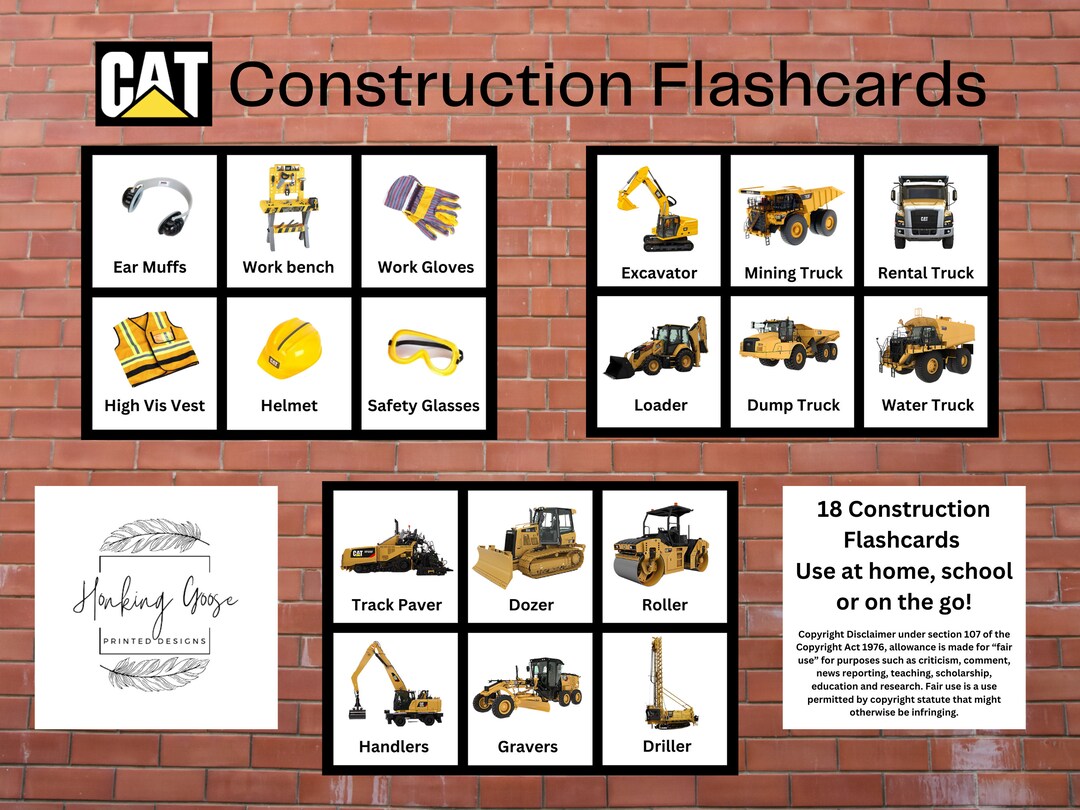 CAT Construction Flashcards

Ear Muffs
Work bench
Work Gloves
High Vis Vest
Helmet
Safety Glasses

Excavator
Mining Truck
Rental Truck
Loader
Dump Truck
Water Truck

Honking Goose
PRINTED DESIGNS

Track Paver
Dozer
Roller
Handlers
Gravers
Driller

18 Construction Flashcards
Use at home, school or on the go!

Copyright Disclaimer under section 107 of the Copyright Act 1976, allowance is made for "fair use" for purposes such as criticism, comment, news reporting, teaching, scholarship, education and research. Fair use is a use permitted by copyright statute that might otherwise be infringing.